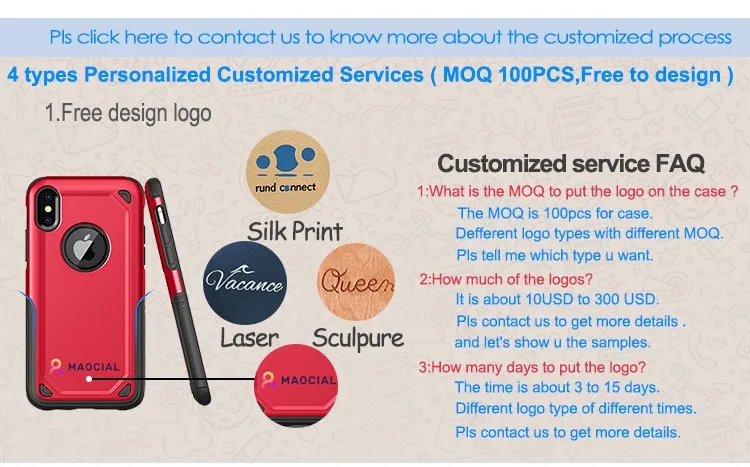 Pls click here to contact us to know more about the customized process

4 types Personalized Customized Services ( MOQ 100PCS,Free to design )

1.Free design logo

rund connect

Silk Print

Vacance

Queen

Laser

Sculpure

MAOCIAL

MAOCIAL

Customized service FAQ

1:What is the MOQ to put the logo on the case ?
The MOQ is 100pcs for case.
Defferent logo types with different MOQ.
Pls tell me which type u want.

2:How much of the logos?
It is about 10USD to 300 USD.
Pls contact us to get more details .
and let's show u the samples.

3:How many days to put the logo?
The time is about 3 to 15 days.
Different logo type of different times.
Pls contact us to get more details.